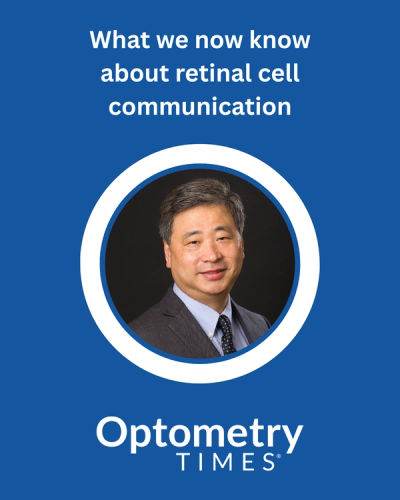 What we now know about retinal cell communication

Optometry
TIMES®